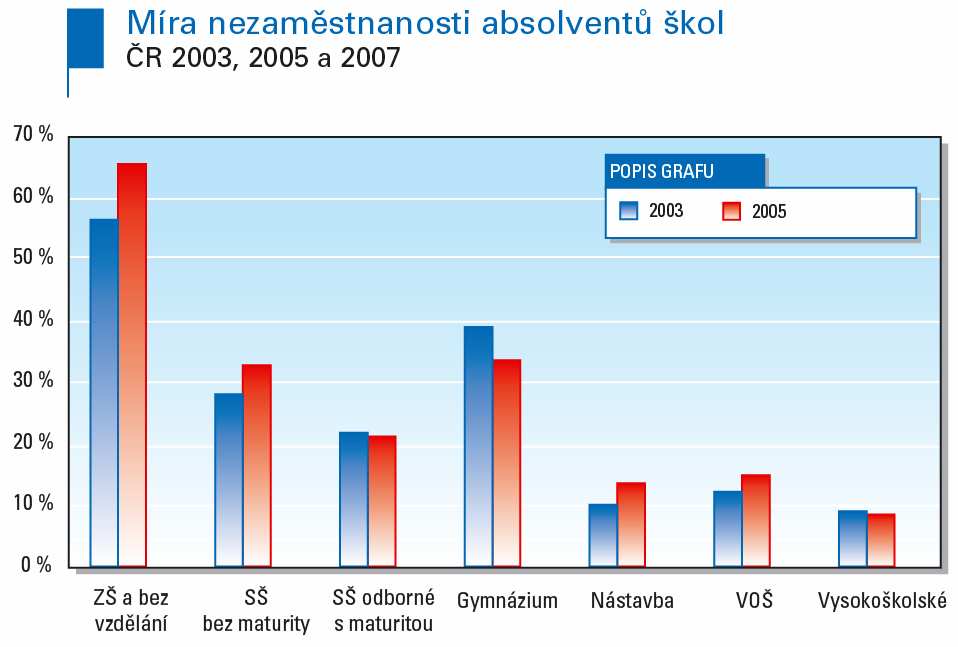 Míra nezaměstnanosti absolventů škol
ČR 2003, 2005 a 2007

70 %
60 %
50 %
40 %
30 %
20 %
10 %
0 %

POPIS GRAFU
2003
2005

ZŠ a bez vzdělání
SŠ bez maturity
SŠ odborné s maturitou
Gymnázium
Nástavba
VOŠ
Vysokoškolské